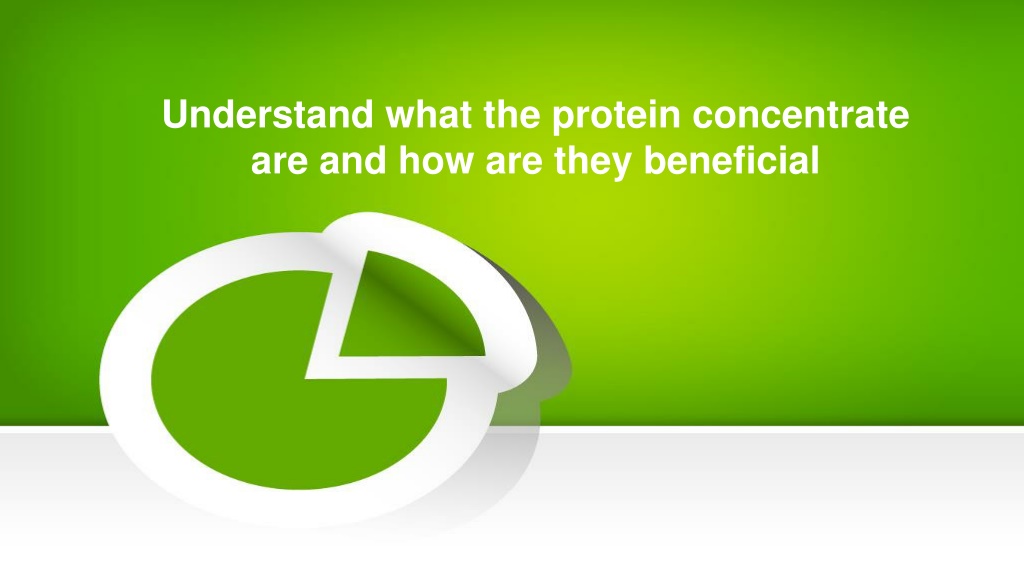 Understand what the protein concentrate are and how are they beneficial